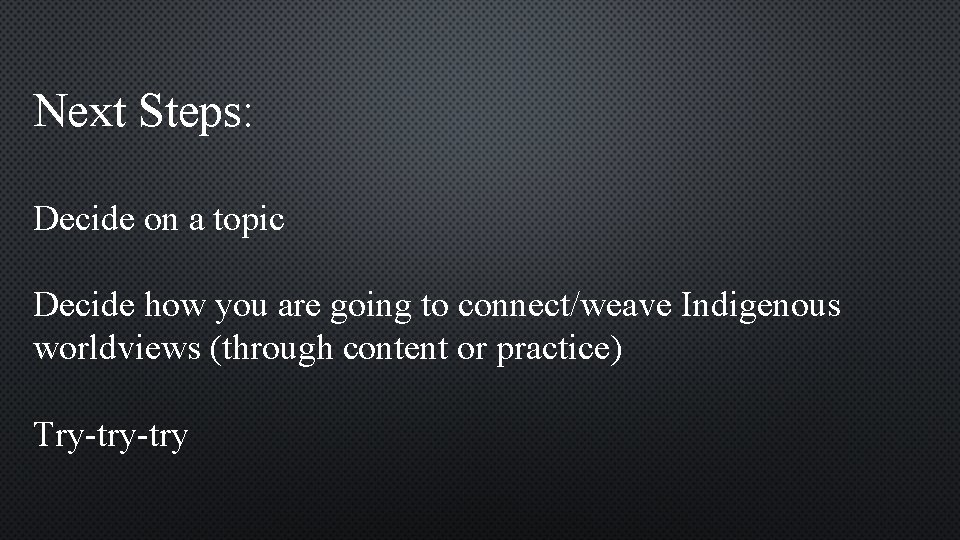 Next Steps:

Decide on a topic

Decide how you are going to connect/weave Indigenous worldviews (through content or practice)

Try-try-try